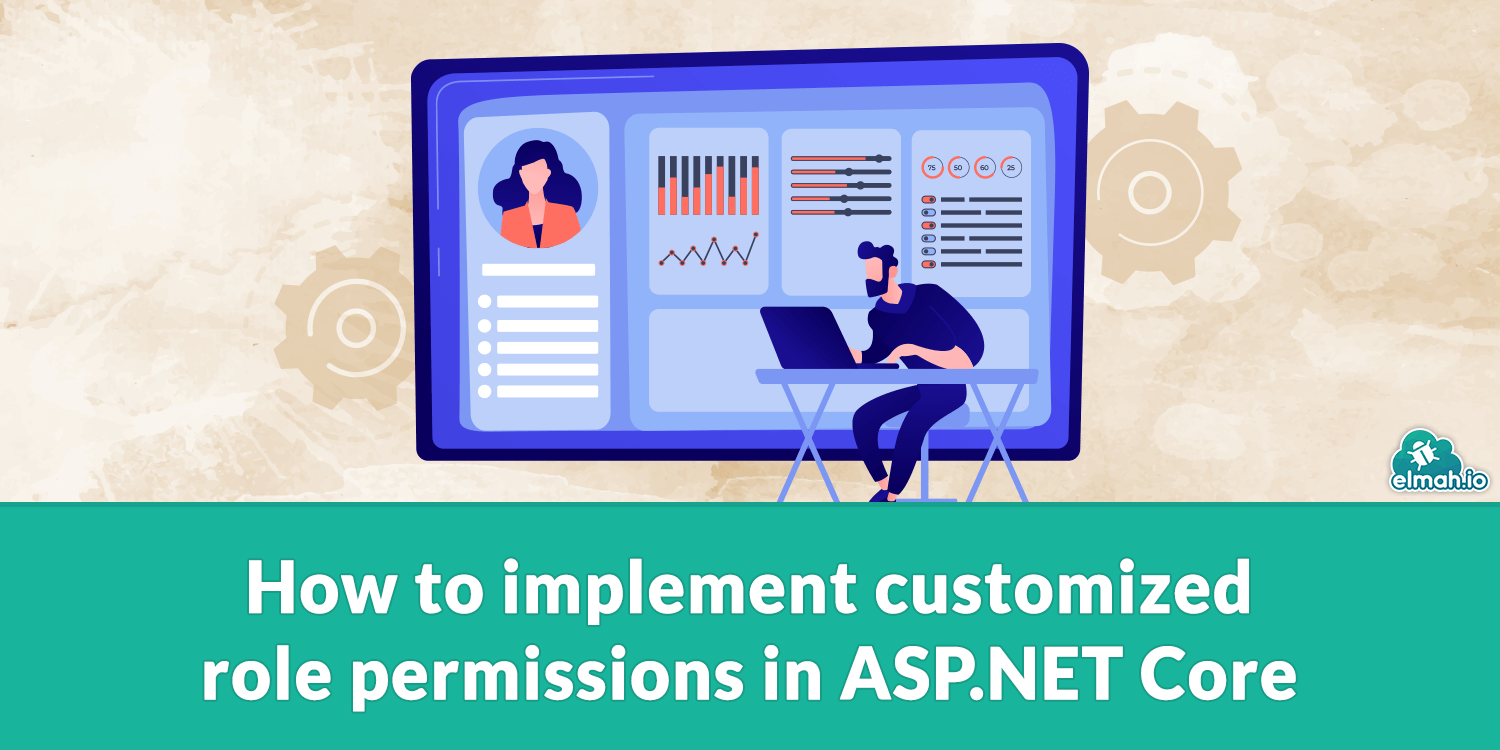 75 50 60 25

elmah.io

How to implement customized role permissions in ASP.NET Core